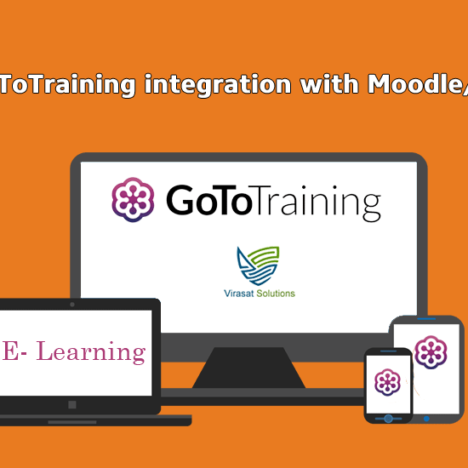 ToTraining integration with Moodle/

GoToTraining

Virasat Solutions

E- Learning